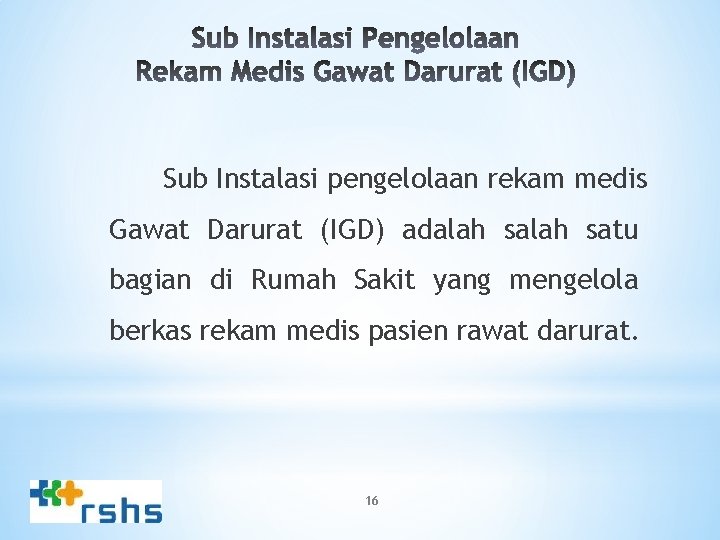 Sub Instalasi Pengelolaan Rekam Medis Gawat Darurat (IGD)

Sub Instalasi pengelolaan rekam medis Gawat Darurat (IGD) adalah salah satu bagian di Rumah Sakit yang mengelola berkas rekam medis pasien rawat darurat.

rshs

16